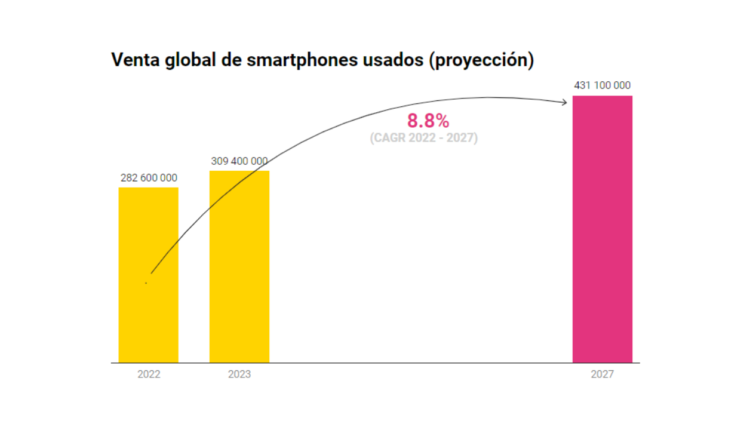 Venta global de smartphones usados (proyección)

431 100 000

8.8%
(CAGR 2022 - 2027)

309 400 000

282 600 000

2022
2023
2027